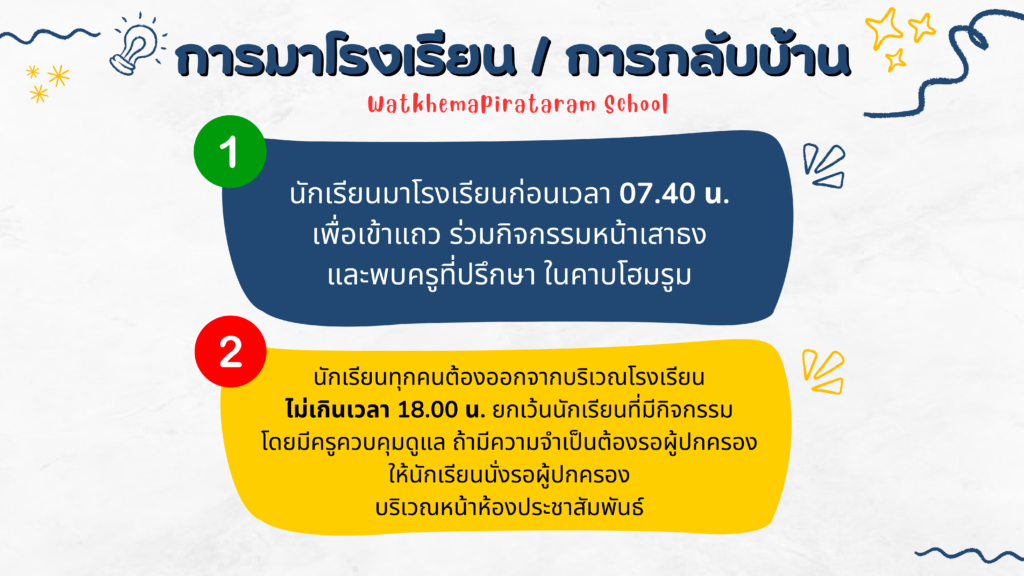 การมาโรงเรียน / การกลับบ้าน

WatkhemaPirataram School

1

นักเรียนมาโรงเรียนก่อนเวลา 07.40 น. เพื่อเข้าแถว ร่วมกิจกรรมหน้าเสาธง และพบครูที่ปรึกษา ในคาบโฮมรูม

2

นักเรียนทุกคนต้องออกจากบริเวณโรงเรียน ไม่เกินเวลา 18.00 น. ยกเว้นนักเรียนที่มีกิจกรรม โดยมีครูควบคุมดูแล ถ้ามีความจำเป็นต้องรอผู้ปกครอง ให้นักเรียนนั่งรอผู้ปกครอง บริเวณหน้าห้องประชาสัมพันธ์